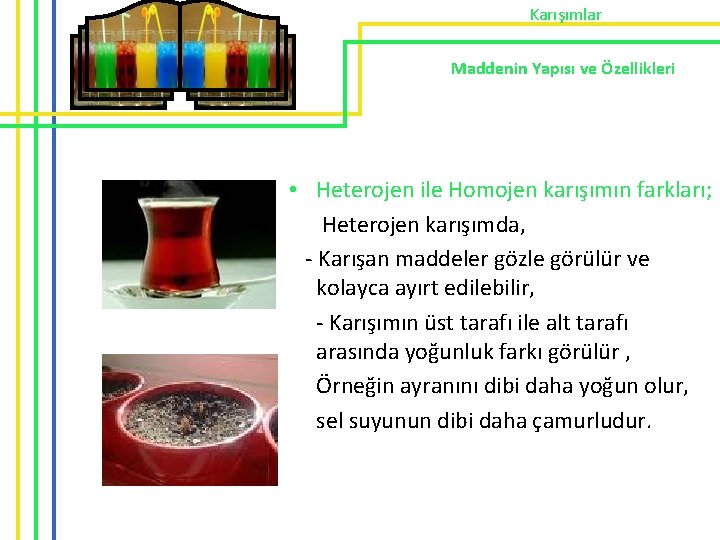 Karışımlar

Maddenin Yapısı ve Özellikleri

• Heterojen ile Homojen karışımın farkları;

Heterojen karışımda,

- Karışan maddeler gözle görülür ve kolayca ayırt edilebilir,

- Karışımın üst tarafı ile alt tarafı arasında yoğunluk farkı görülür ,

Örneğin ayranını dibi daha yoğun olur,

sel suyunun dibi daha çamurludur.